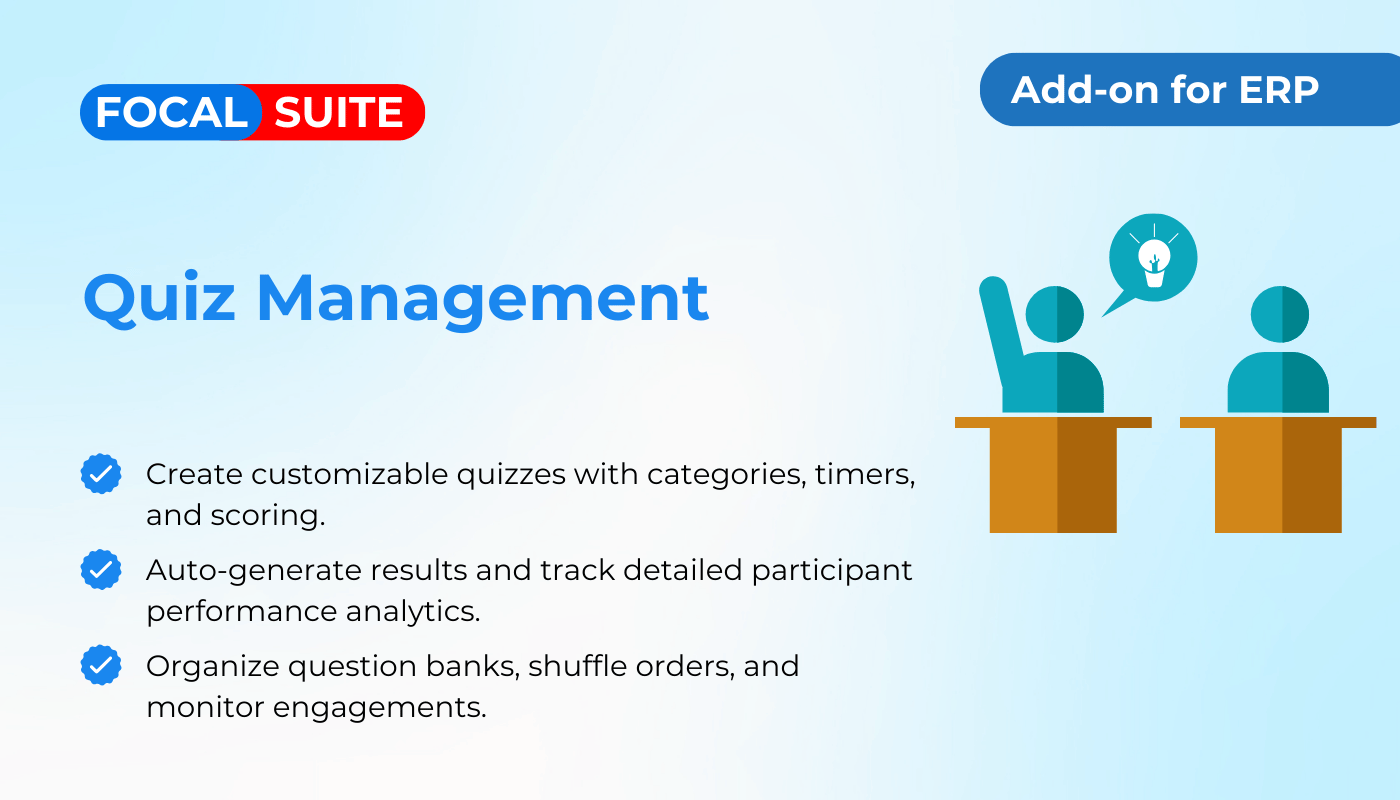 FOCAL SUITE

Add-on for ERP

Quiz Management

Create customizable quizzes with categories, timers, and scoring.

Auto-generate results and track detailed participant performance analytics.

Organize question banks, shuffle orders, and monitor engagements.